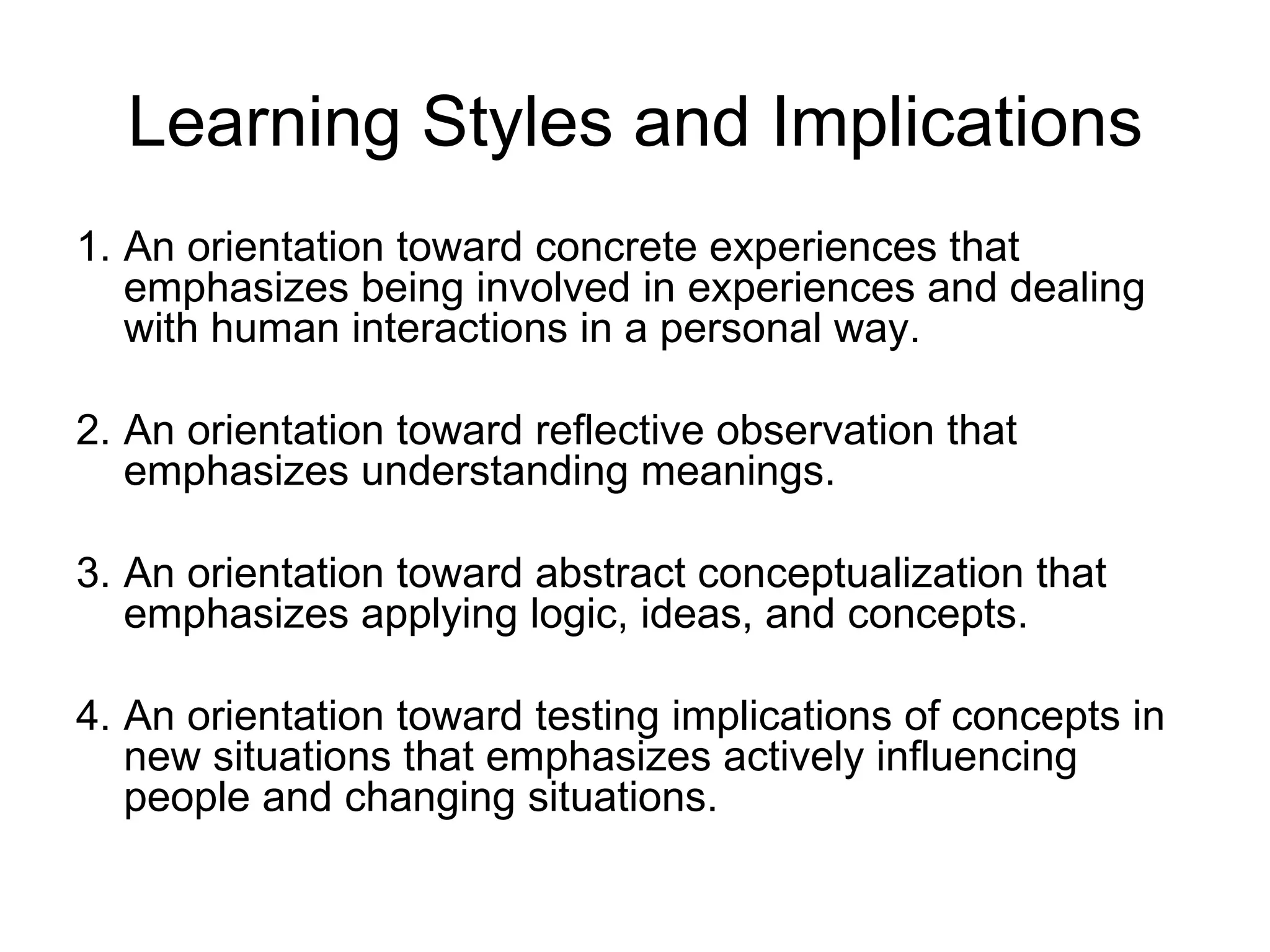 Learning Styles and Implications

1. An orientation toward concrete experiences that emphasizes being involved in experiences and dealing with human interactions in a personal way.

2. An orientation toward reflective observation that emphasizes understanding meanings.

3. An orientation toward abstract conceptualization that emphasizes applying logic, ideas, and concepts.

4. An orientation toward testing implications of concepts in new situations that emphasizes actively influencing people and changing situations.